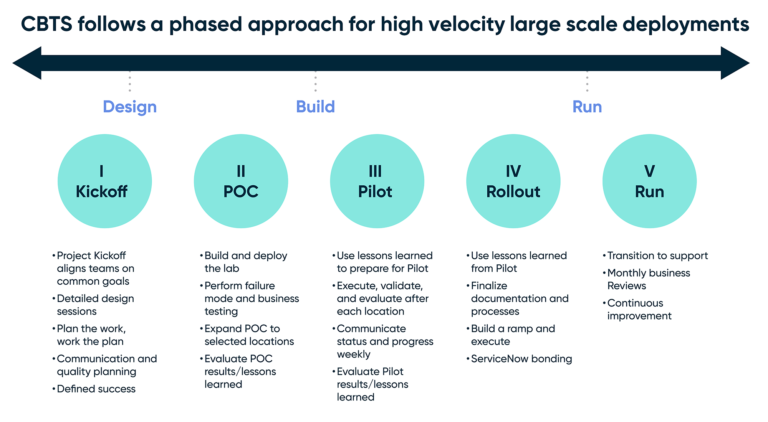 CBTS follows a phased approach for high velocity large scale deployments

Design

Build

Run

I
Kickoff

II
POC

III
Pilot

IV
Rollout

V
Run

• Project Kickoff aligns teams on common goals
• Detailed design sessions
• Plan the work, work the plan
• Communication and quality planning
• Defined success

• Build and deploy the lab
• Perform failure mode and business testing
• Expand POC to selected locations
• Evaluate POC results/lessons learned

• Use lessons learned to prepare for Pilot
• Execute, validate, and evaluate after each location
• Communicate status and progress weekly
• Evaluate Pilot results/lessons learned

• Use lessons learned from Pilot
• Finalize documentation and processes
• Build a ramp and execute
• ServiceNow bonding

• Transition to support
• Monthly business Reviews
• Continuous improvement